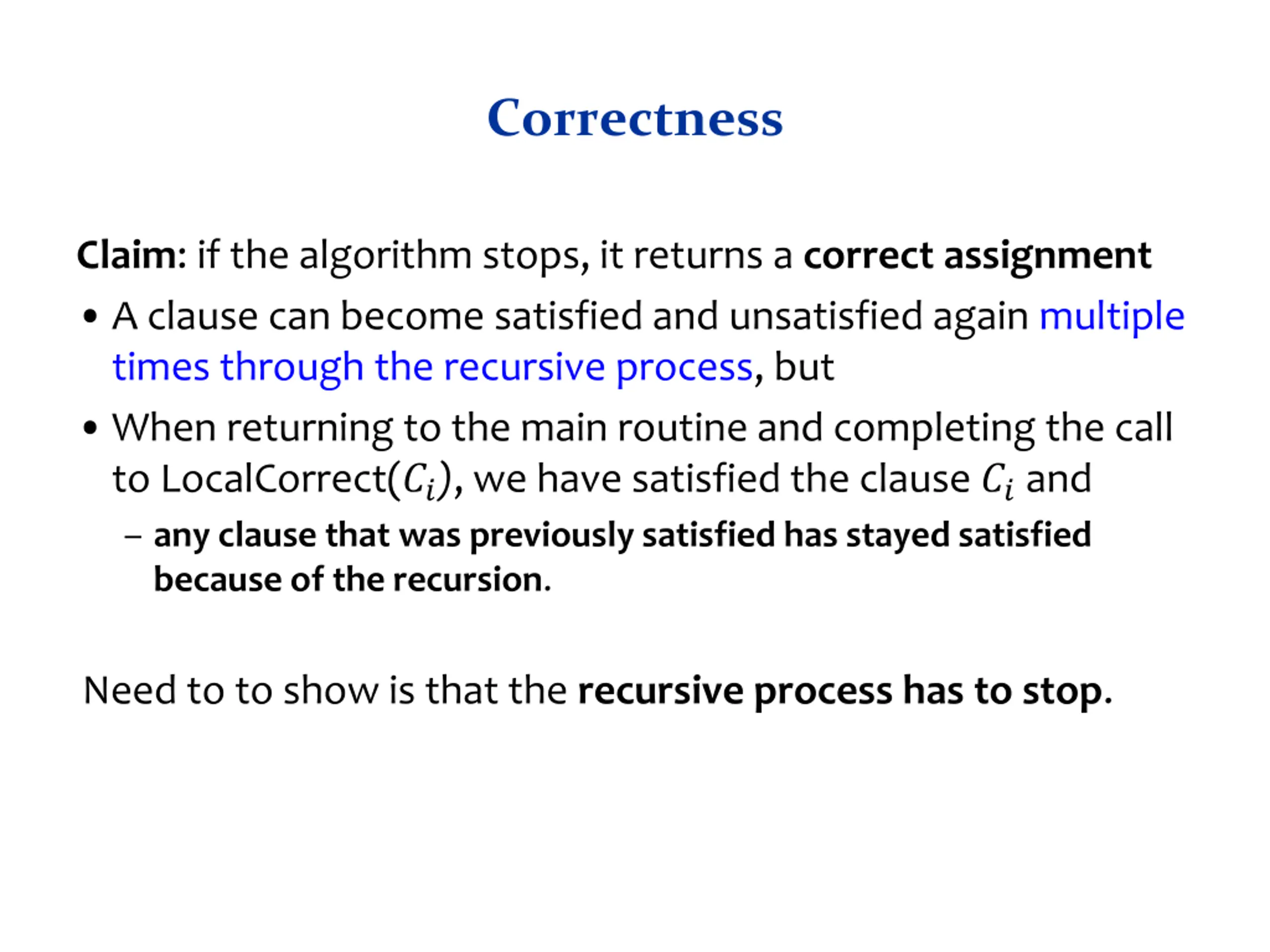 Correctness

Claim: if the algorithm stops, it returns a correct assignment

• A clause can become satisfied and unsatisfied again multiple times through the recursive process, but

• When returning to the main routine and completing the call to LocalCorrect($C_i$), we have satisfied the clause $C_i$ and

– any clause that was previously satisfied has stayed satisfied because of the recursion.

Need to to show is that the recursive process has to stop.